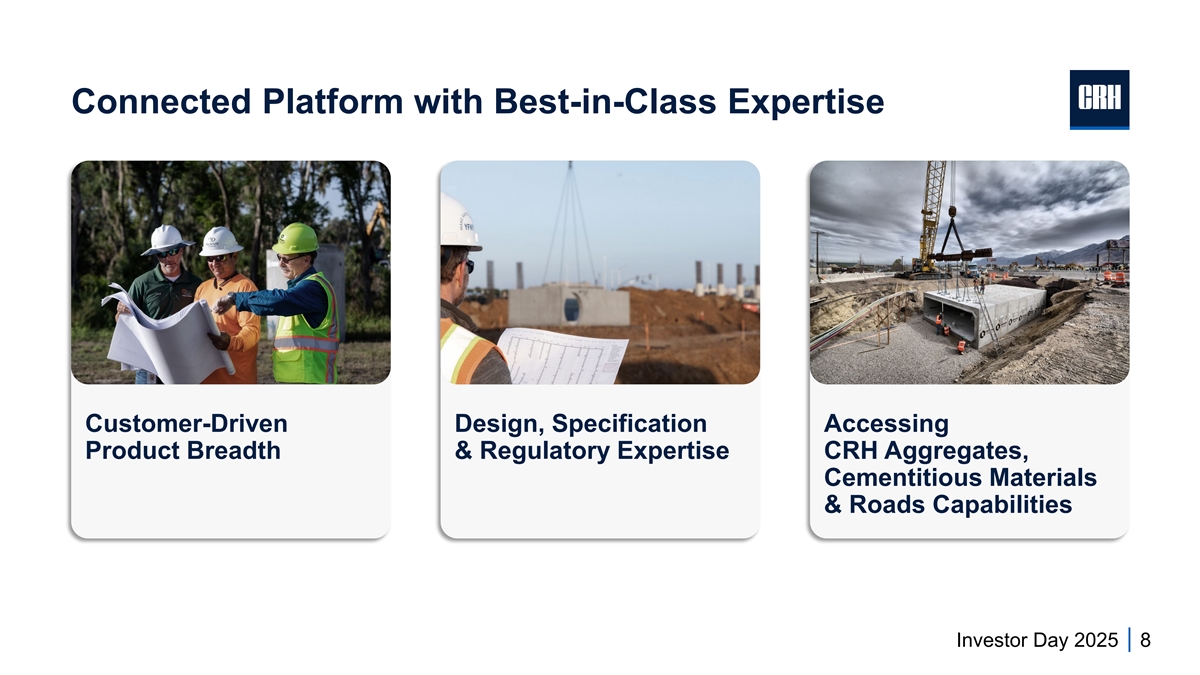 Connected Platform with Best-in-Class Expertise

CRH

Customer-Driven Product Breadth

Design, Specification & Regulatory Expertise

Accessing CRH Aggregates, Cementitious Materials & Roads Capabilities

Investor Day 2025 | 8